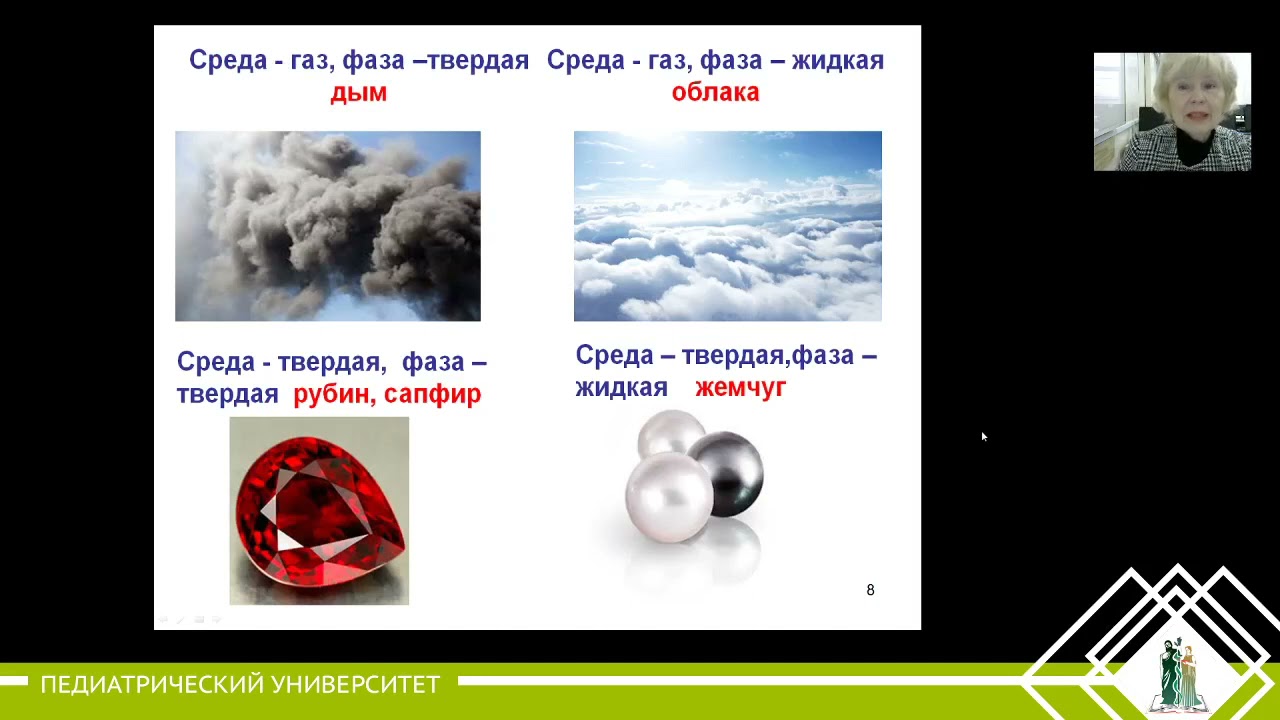 Среда - газ, фаза –твердая дым

Среда - газ, фаза – жидкая облака

Среда - твердая, фаза – твердая рубин, сапфир

Среда – твердая,фаза – жидкая жемчуг

8

ПЕДИАТРИЧЕСКИЙ УНИВЕРСИТЕТ